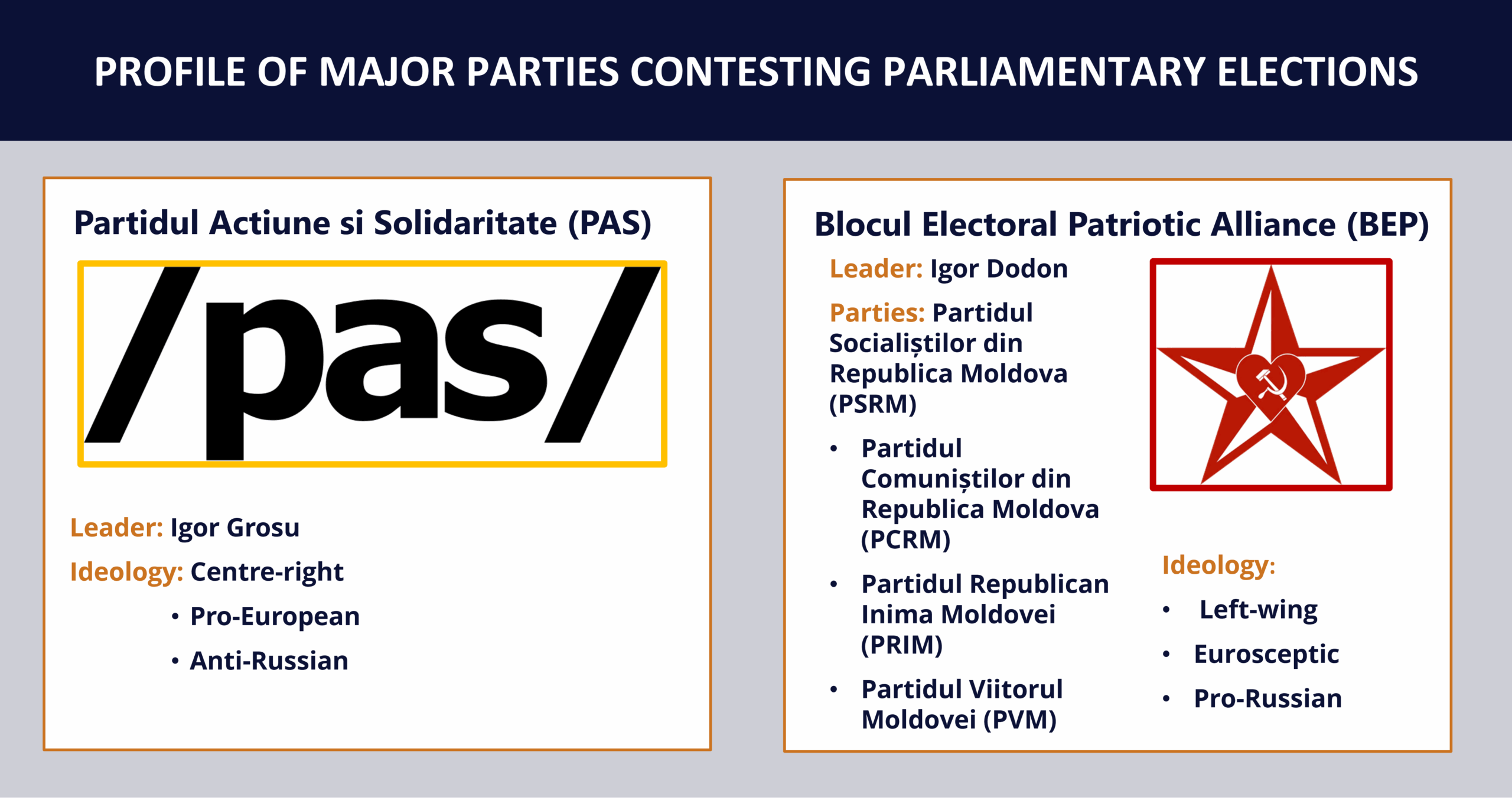 PROFILE OF MAJOR PARTIES CONTESTING PARLIAMENTARY ELECTIONS

Partidul Actiune si Solidaritate (PAS)

/pas/

Leader: Igor Grosu

Ideology: Centre-right

• Pro-European

• Anti-Russian

Blocul Electoral Patriotic Alliance (BEP)

Leader: Igor Dodon

Parties: Partidul Socialiștilor din Republica Moldova (PSRM)

• Partidul Comuniștilor din Republica Moldova (PCRM)

• Partidul Republican Inima Moldovei (PRIM)

• Partidul Viitorul Moldovei (PVM)

Ideology:

• Left-wing

• Eurosceptic

• Pro-Russian